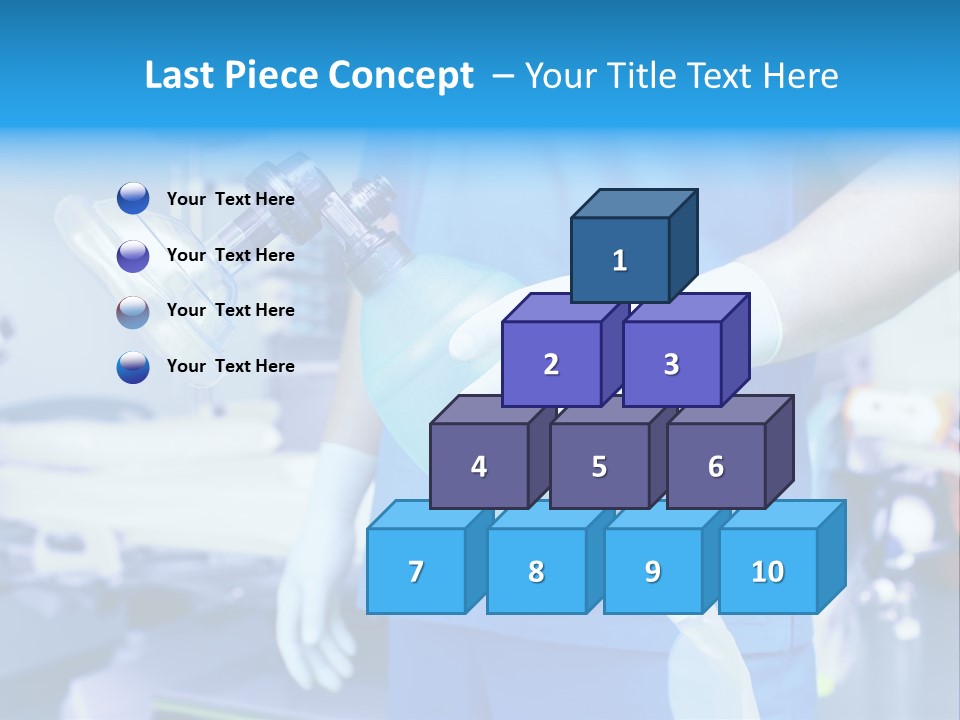 Last Piece Concept – Your Title Text Here

Your Text Here

Your Text Here

Your Text Here

Your Text Here

1

2 3

4 5 6

7 8 9 10